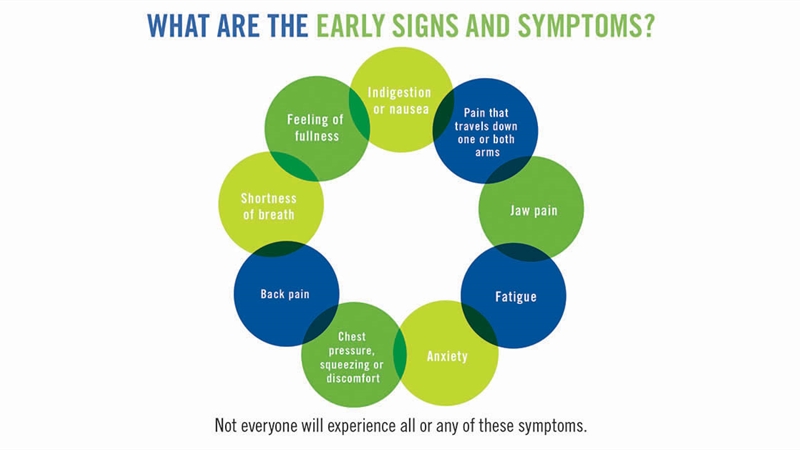 WHAT ARE THE EARLY SIGNS AND SYMPTOMS?

Indigestion or nausea

Pain that travels down one or both arms

Jaw pain

Fatigue

Anxiety

Chest pressure, squeezing or discomfort

Back pain

Shortness of breath

Feeling of fullness

Not everyone will experience all or any of these symptoms.